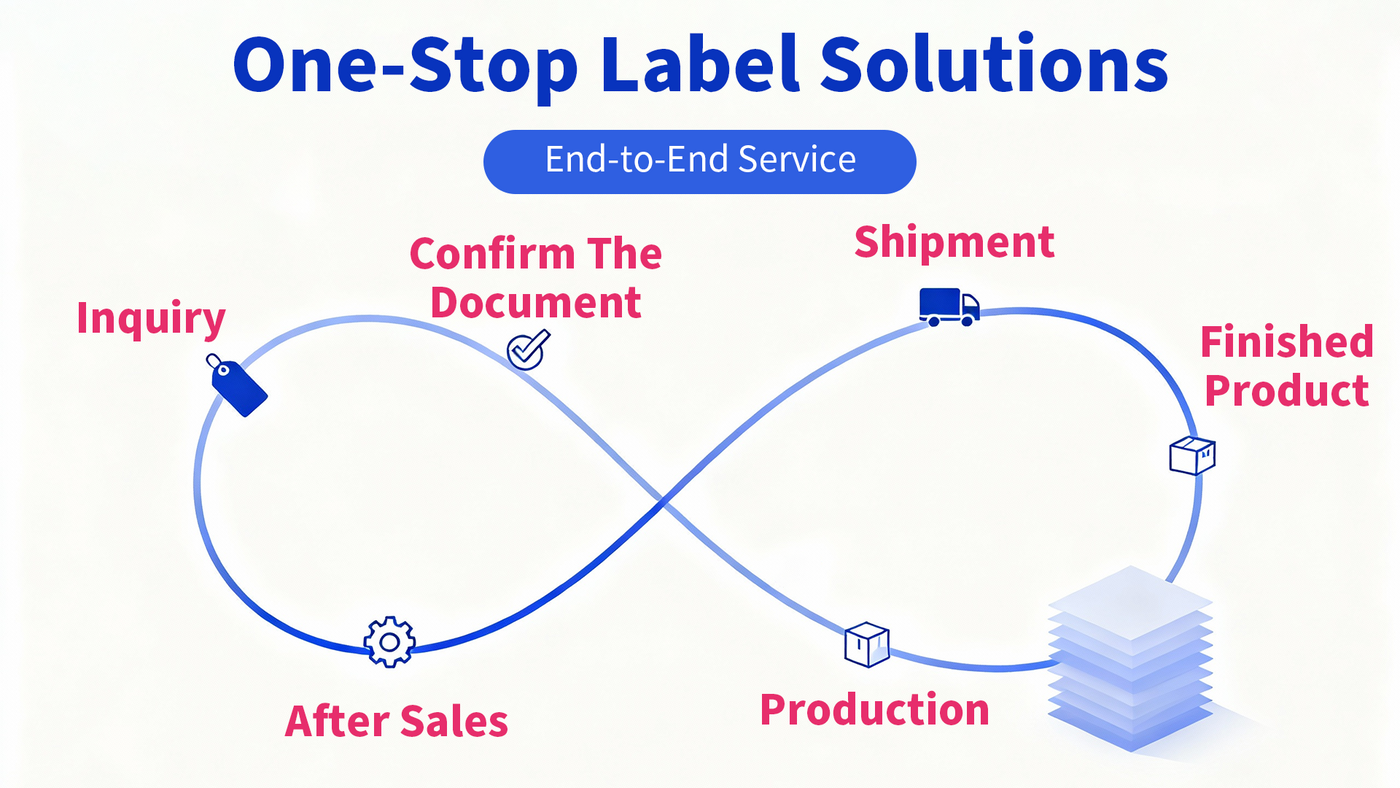 One-Stop Label Solutions

End-to-End Service

Inquiry

Confirm The Document

Shipment

Finished Product

After Sales

Production